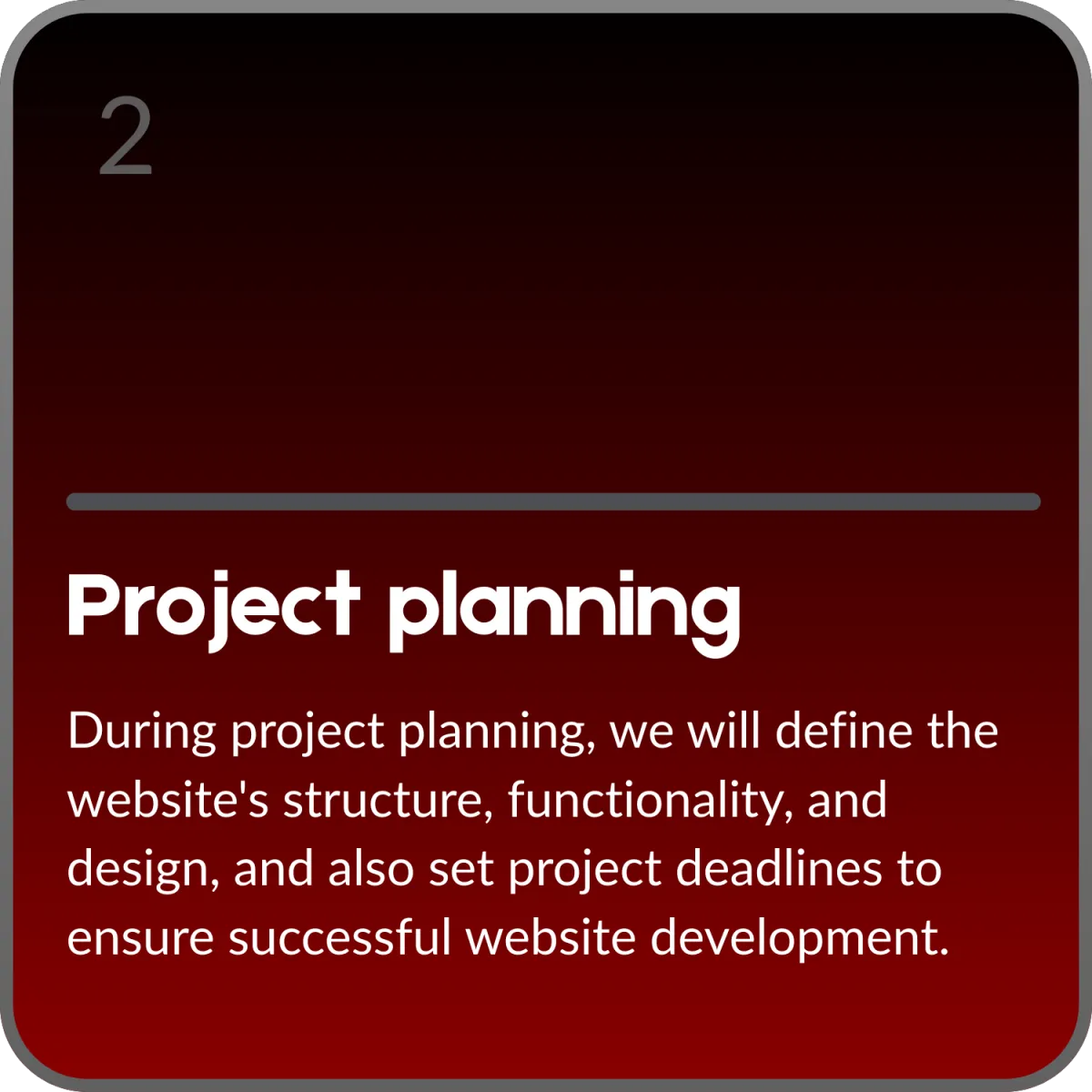 2

Project planning

During project planning, we will define the website's structure, functionality, and design, and also set project deadlines to ensure successful website development.